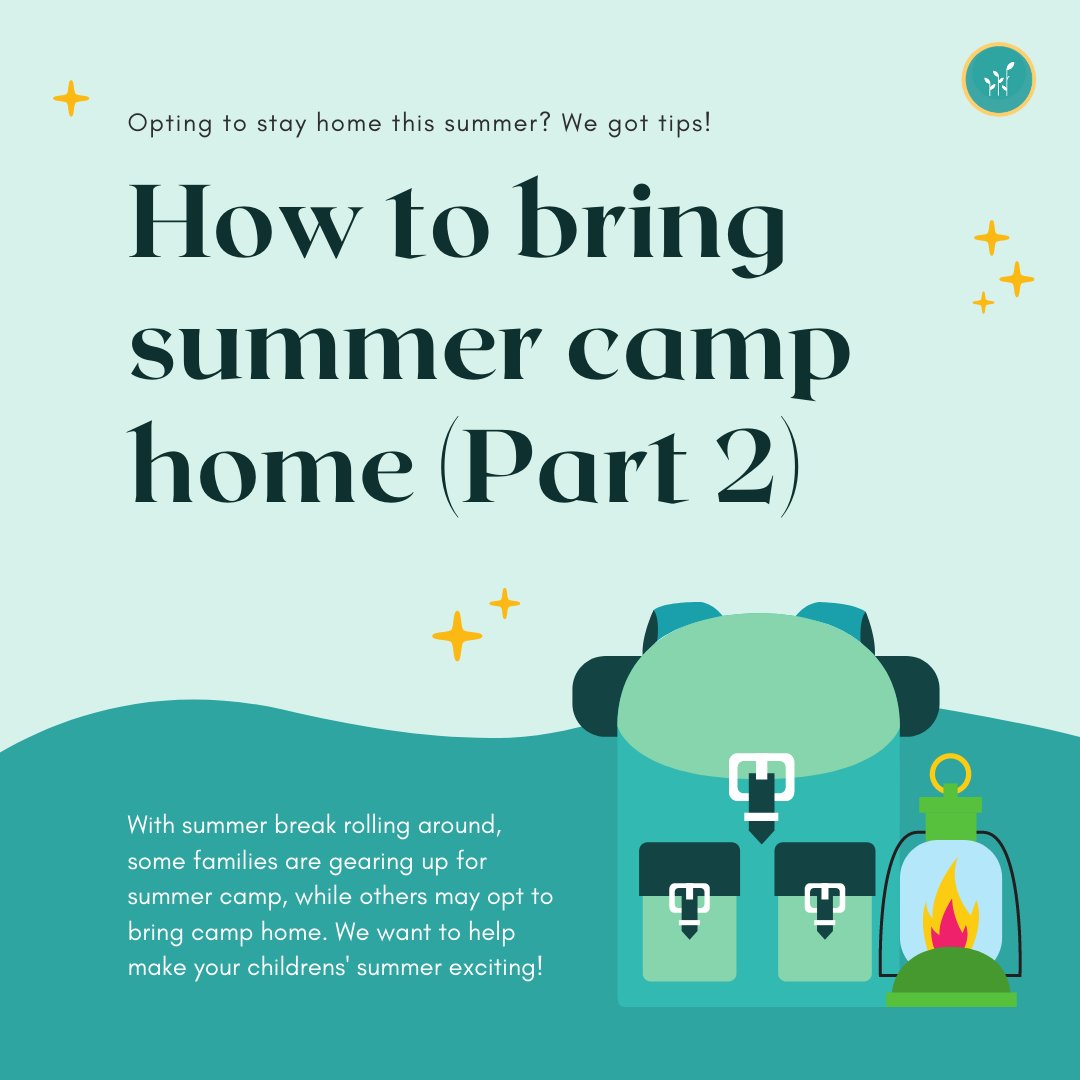 Opting to stay home this summer? We got tips!

How to bring summer camp home (Part 2)

With summer break rolling around, some families are gearing up for summer camp, while others may opt to bring camp home. We want to help make your childrens' summer exciting!